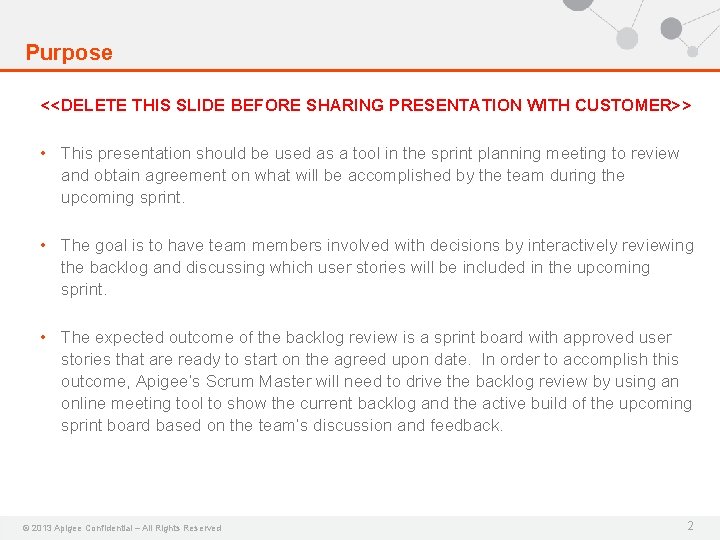 Purpose

<<DELETE THIS SLIDE BEFORE SHARING PRESENTATION WITH CUSTOMER>>

• This presentation should be used as a tool in the sprint planning meeting to review and obtain agreement on what will be accomplished by the team during the upcoming sprint.

• The goal is to have team members involved with decisions by interactively reviewing the backlog and discussing which user stories will be included in the upcoming sprint.

• The expected outcome of the backlog review is a sprint board with approved user stories that are ready to start on the agreed upon date. In order to accomplish this outcome, Apigee's Scrum Master will need to drive the backlog review by using an online meeting tool to show the current backlog and the active build of the upcoming sprint board based on the team's discussion and feedback.

© 2013 Apigee Confidential – All Rights Reserved

2